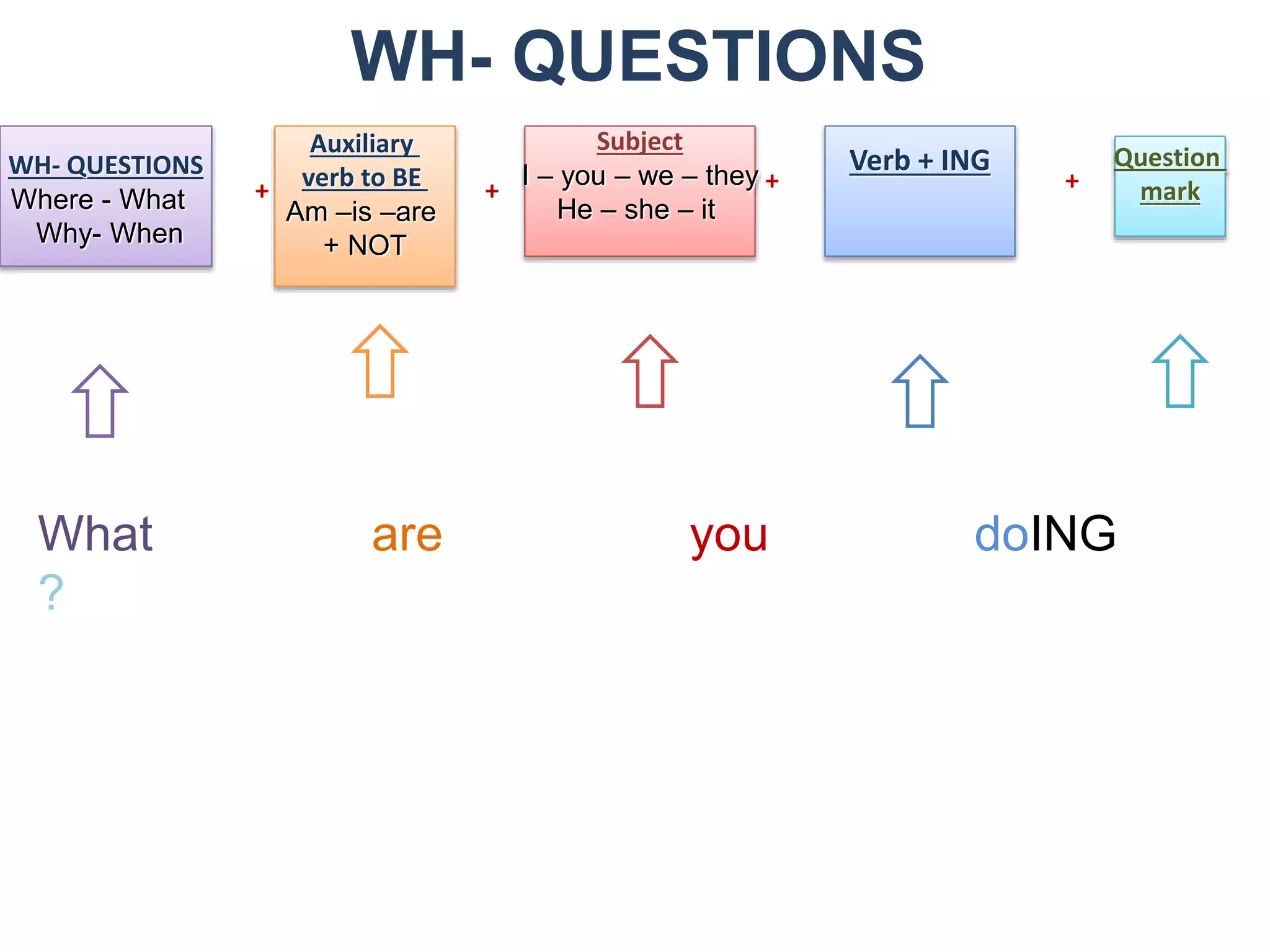 WH- QUESTIONS

WH- QUESTIONS
Where - What
Why- When

+

Auxiliary verb to BE
Am –is –are
+ NOT

+

Subject
I – you – we – they
He – she – it

+

Verb + ING

+

Question mark

What

are

you

doING

?